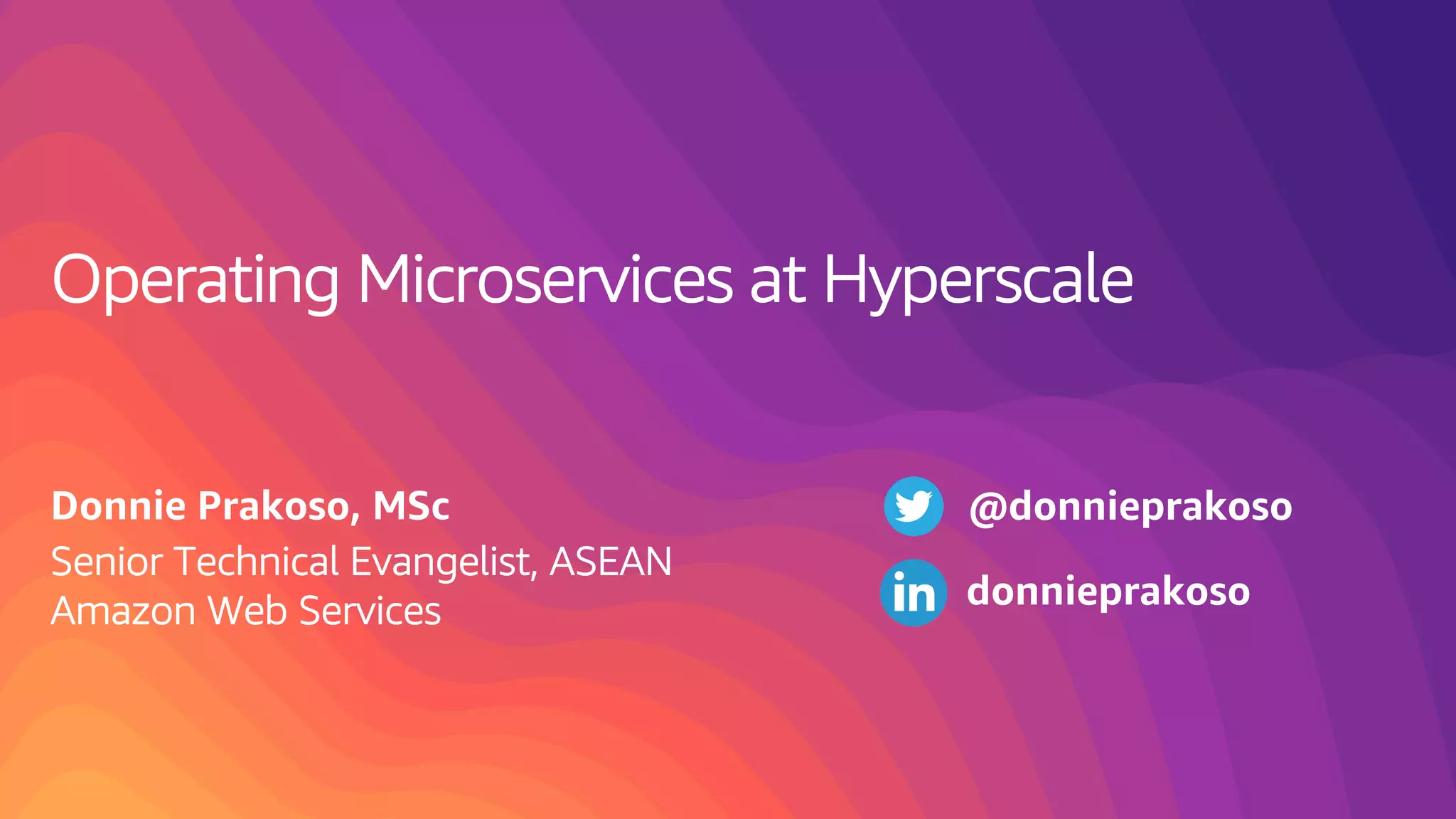 Operating Microservices at Hyperscale

Donnie Prakoso, MSc
Senior Technical Evangelist, ASEAN
Amazon Web Services

@donnieprakoso

in donnieprakoso